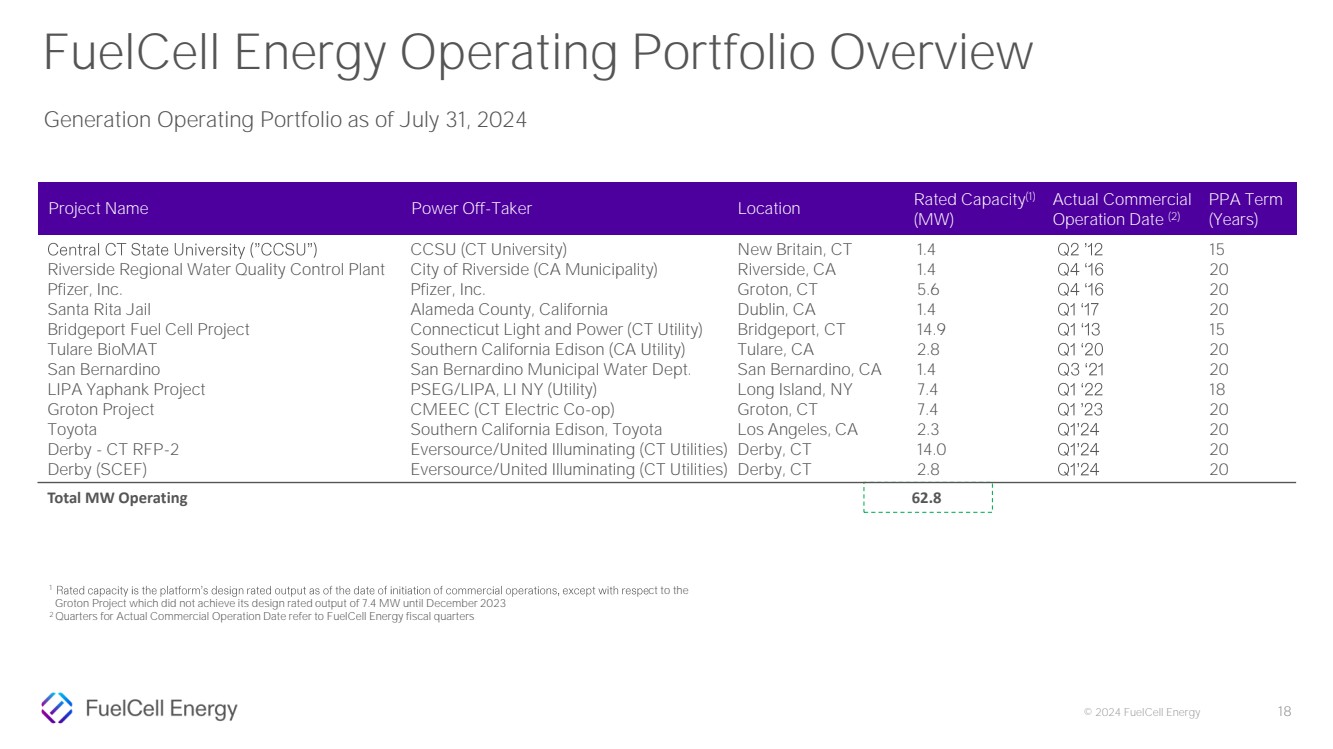 FuelCell Energy Operating Portfolio Overview

Generation Operating Portfolio as of July 31, 2024

| Project Name | Power Off-Taker | Location | Rated Capacity$^{(1)}$ (MW) | Actual Commercial Operation Date $^{(2)}$ | PPA Term (Years) |
|---|---|---|---|---|---|
| Central CT State University ("CCSU") | CCSU (CT University) | New Britain, CT | 1.4 | Q2 '12 | 15 |
| Riverside Regional Water Quality Control Plant | City of Riverside (CA Municipality) | Riverside, CA | 1.4 | Q4 '16 | 20 |
| Pfizer, Inc. | Pfizer, Inc. | Groton, CT | 5.6 | Q4 '16 | 20 |
| Santa Rita Jail | Alameda County, California | Dublin, CA | 1.4 | Q1 '17 | 20 |
| Bridgeport Fuel Cell Project | Connecticut Light and Power (CT Utility) | Bridgeport, CT | 14.9 | Q1 '13 | 15 |
| Tulare BioMAT | Southern California Edison (CA Utility) | Tulare, CA | 2.8 | Q1 '20 | 20 |
| San Bernardino | San Bernardino Municipal Water Dept. | San Bernardino, CA | 1.4 | Q3 '21 | 20 |
| LIPA Yaphank Project | PSEG/LIPA, LI NY (Utility) | Long Island, NY | 7.4 | Q1 '22 | 18 |
| Groton Project | CMEEC (CT Electric Co-op) | Groton, CT | 7.4 | Q1 '23 | 20 |
| Toyota | Southern California Edison, Toyota | Los Angeles, CA | 2.3 | Q1'24 | 20 |
| Derby - CT RFP-2 | Eversource/United Illuminating (CT Utilities) | Derby, CT | 14.0 | Q1'24 | 20 |
| Derby (SCEF) | Eversource/United Illuminating (CT Utilities) | Derby, CT | 2.8 | Q1'24 | 20 |
| Total MW Operating | | | 62.8 | | |

$^1$ Rated capacity is the platform's design rated output as of the date of initiation of commercial operations, except with respect to the Groton Project which did not achieve its design rated output of 7.4 MW until December 2023
$^2$ Quarters for Actual Commercial Operation Date refer to FuelCell Energy fiscal quarters

FuelCell Energy

© 2024 FuelCell Energy

18